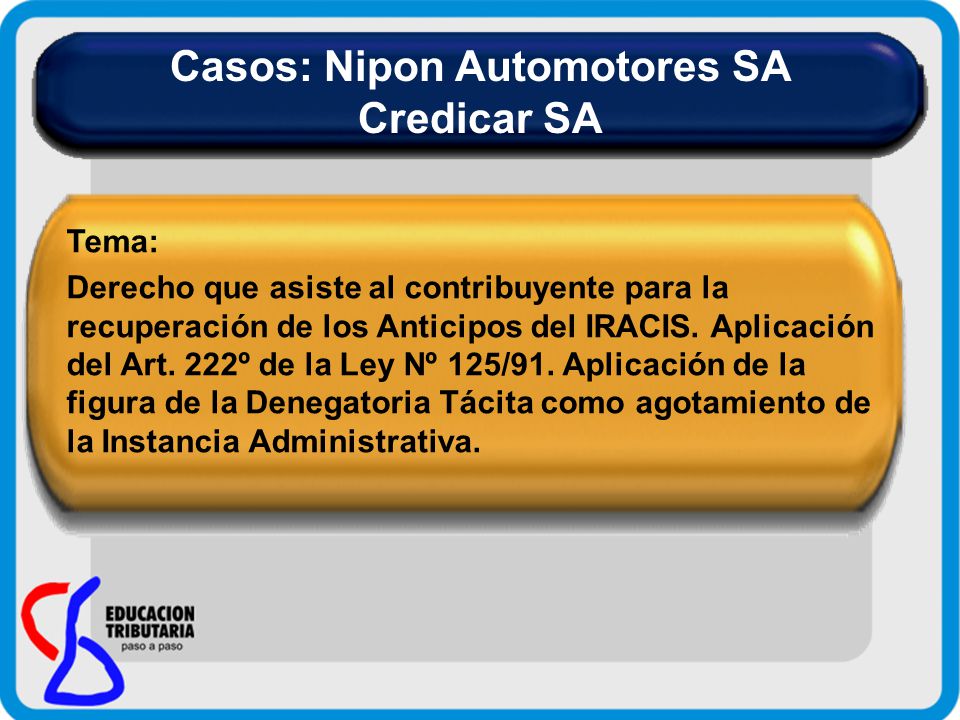 Casos: Nipon Automotores SA
Credicar SA

Tema:

Derecho que asiste al contribuyente para la recuperación de los Anticipos del IRACIS. Aplicación del Art. 222º de la Ley Nº 125/91. Aplicación de la figura de la Denegatoria Tácita como agotamiento de la Instancia Administrativa.

EDUCACION
TRIBUTARIA
paso a paso